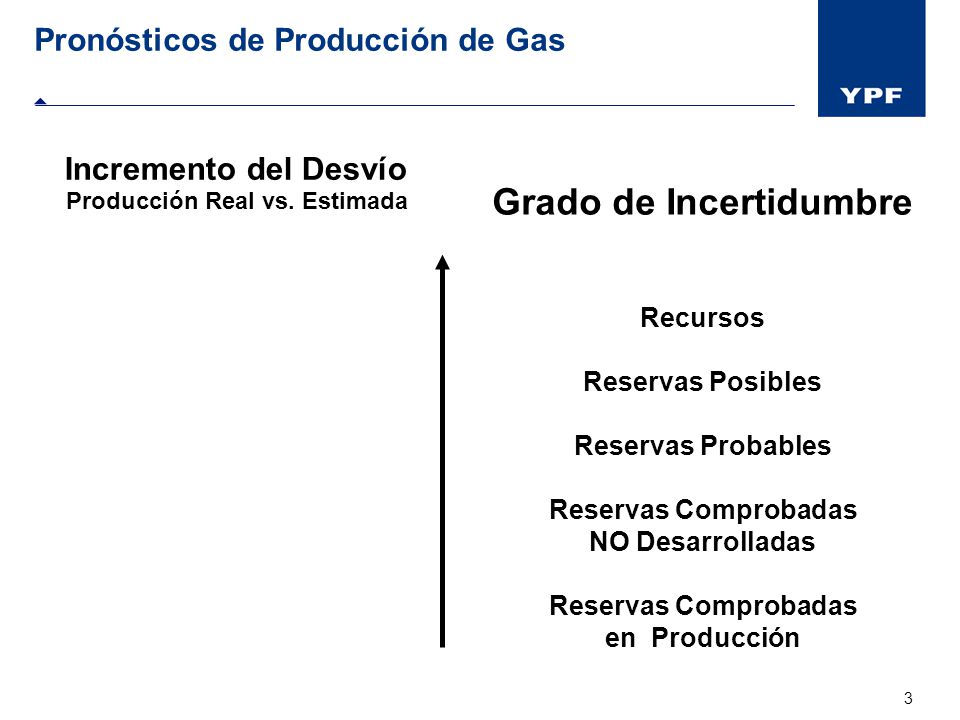 Pronósticos de Producción de Gas

YPF

Incremento del Desvío
Producción Real vs. Estimada

Grado de Incertidumbre

Recursos

Reservas Posibles

Reservas Probables

Reservas Comprobadas
NO Desarrolladas

Reservas Comprobadas
en Producción

3